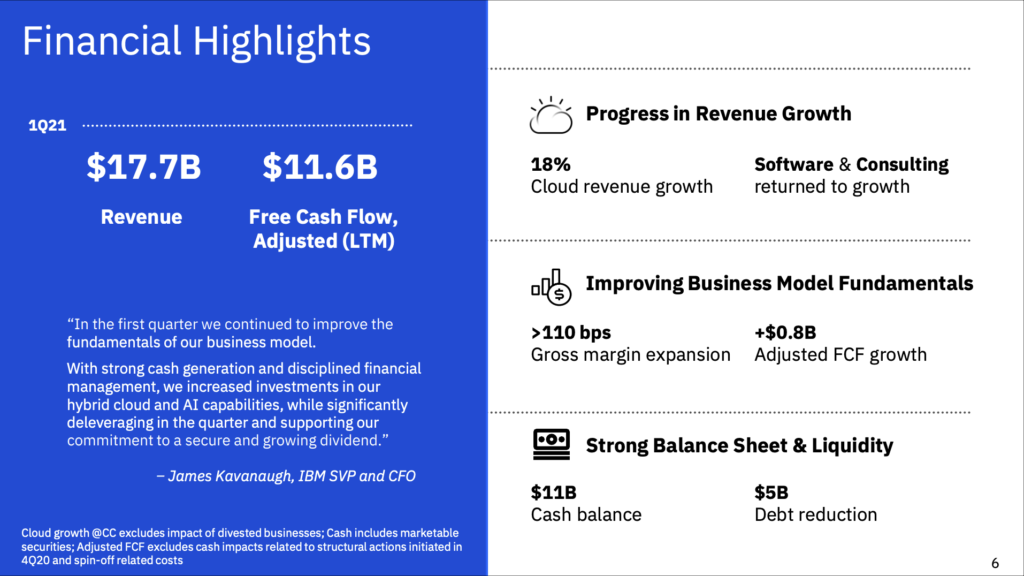 Financial Highlights

1Q21

$17.7B
Revenue

$11.6B
Free Cash Flow, Adjusted (LTM)

“In the first quarter we continued to improve the fundamentals of our business model.

With strong cash generation and disciplined financial management, we increased investments in our hybrid cloud and AI capabilities, while significantly deleveraging in the quarter and supporting our commitment to a secure and growing dividend.”

– James Kavanaugh, IBM SVP and CFO

Cloud growth @CC excludes impact of divested businesses; Cash includes marketable securities; Adjusted FCF excludes cash impacts related to structural actions initiated in 4Q20 and spin-off related costs

Progress in Revenue Growth

18%
Cloud revenue growth

Software & Consulting
returned to growth

Improving Business Model Fundamentals

>110 bps
Gross margin expansion

+$0.8B
Adjusted FCF growth

Strong Balance Sheet & Liquidity

$11B
Cash balance

$5B
Debt reduction

6